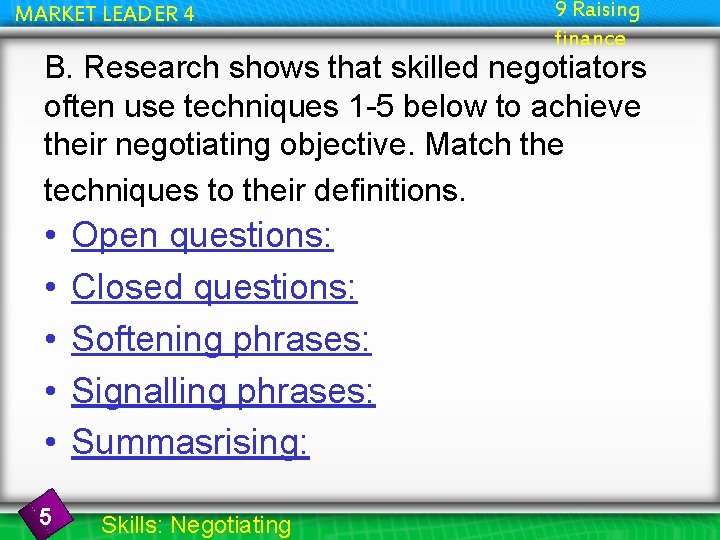 MARKET LEADER 4

9 Raising finance

B. Research shows that skilled negotiators often use techniques 1-5 below to achieve their negotiating objective. Match the techniques to their definitions.

• Open questions:
• Closed questions:
• Softening phrases:
• Signalling phrases:
• Summasrising:

5

Skills: Negotiating